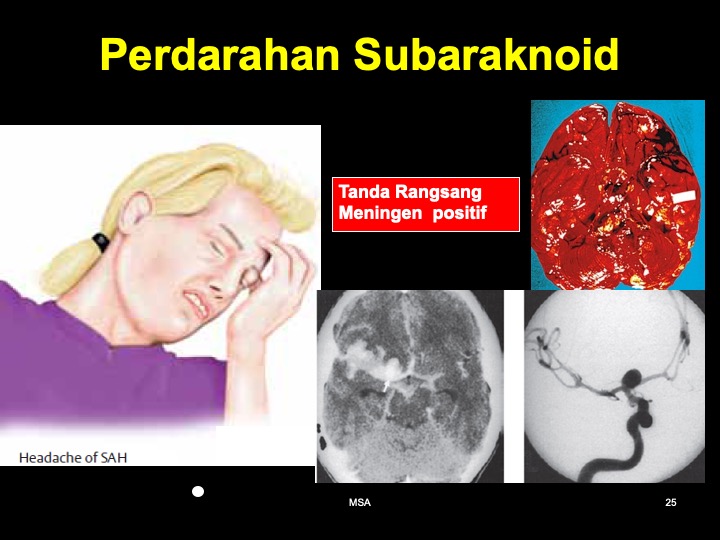 Perdarahan Subaraknoid

Tanda Rangsang Meningen positif

Headache of SAH

MSA

25